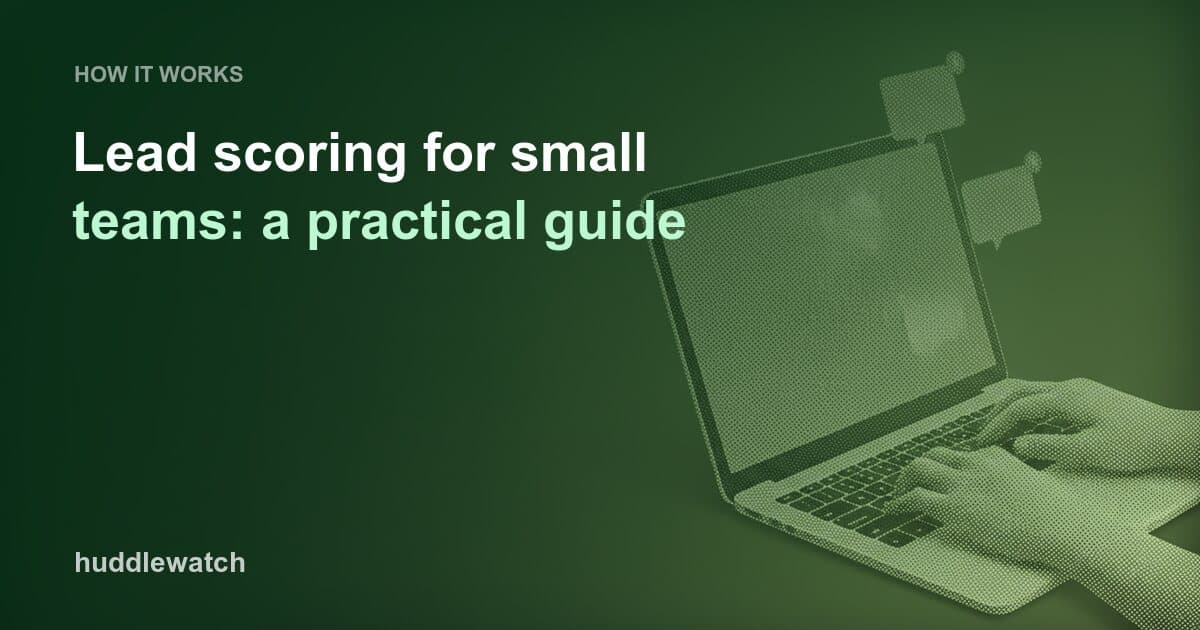 HOW IT WORKS

Lead scoring for small teams: a practical guide

huddlewatch